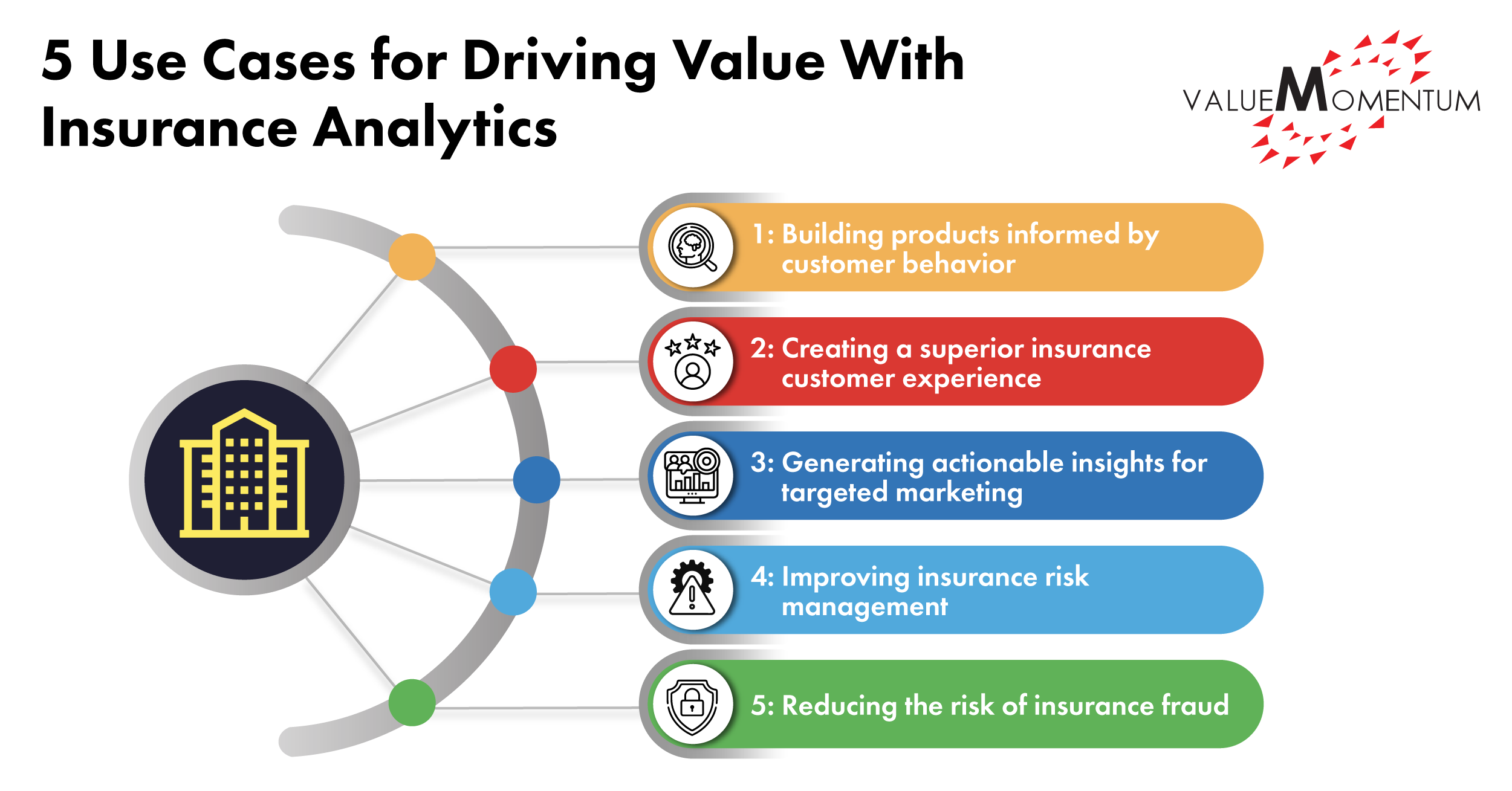 5 Use Cases for Driving Value With Insurance Analytics

VALUEMOMENTUM

1: Building products informed by customer behavior

2: Creating a superior insurance customer experience

3: Generating actionable insights for targeted marketing

4: Improving insurance risk management

5: Reducing the risk of insurance fraud